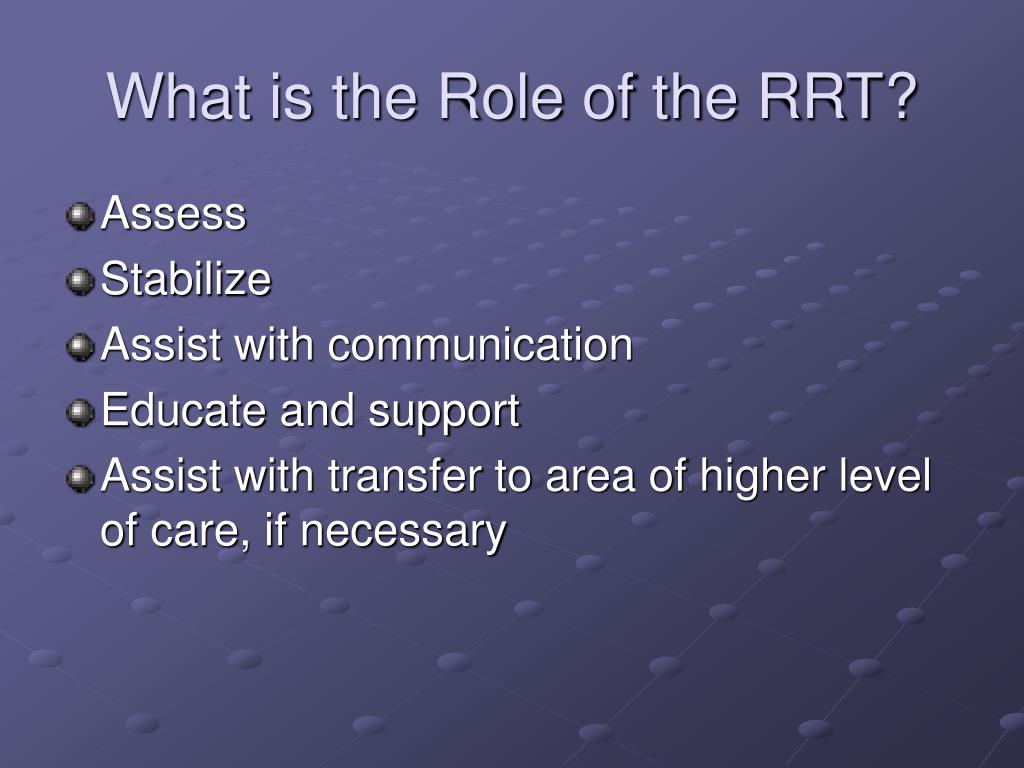 What is the Role of the RRT?

Assess
Stabilize
Assist with communication
Educate and support
Assist with transfer to area of higher level of care, if necessary